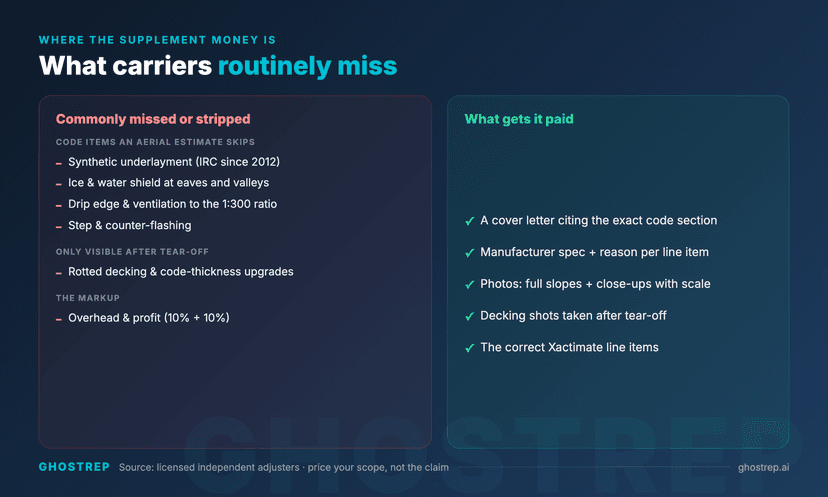 WHERE THE SUPPLEMENT MONEY IS

What carriers routinely miss

Commonly missed or stripped

CODE ITEMS AN AERIAL ESTIMATE SKIPS

– Synthetic underlayment (IRC since 2012)
– Ice & water shield at eaves and valleys
– Drip edge & ventilation to the 1:300 ratio
– Step & counter-flashing

ONLY VISIBLE AFTER TEAR-OFF

– Rotted decking & code-thickness upgrades

THE MARKUP

– Overhead & profit (10% + 10%)

What gets it paid

✓ A cover letter citing the exact code section
✓ Manufacturer spec + reason per line item
✓ Photos: full slopes + close-ups with scale
✓ Decking shots taken after tear-off
✓ The correct Xactimate line items

GHOSTREP

GHOSTREP Source: licensed independent adjusters · price your scope, not the claim ghostrep.ai